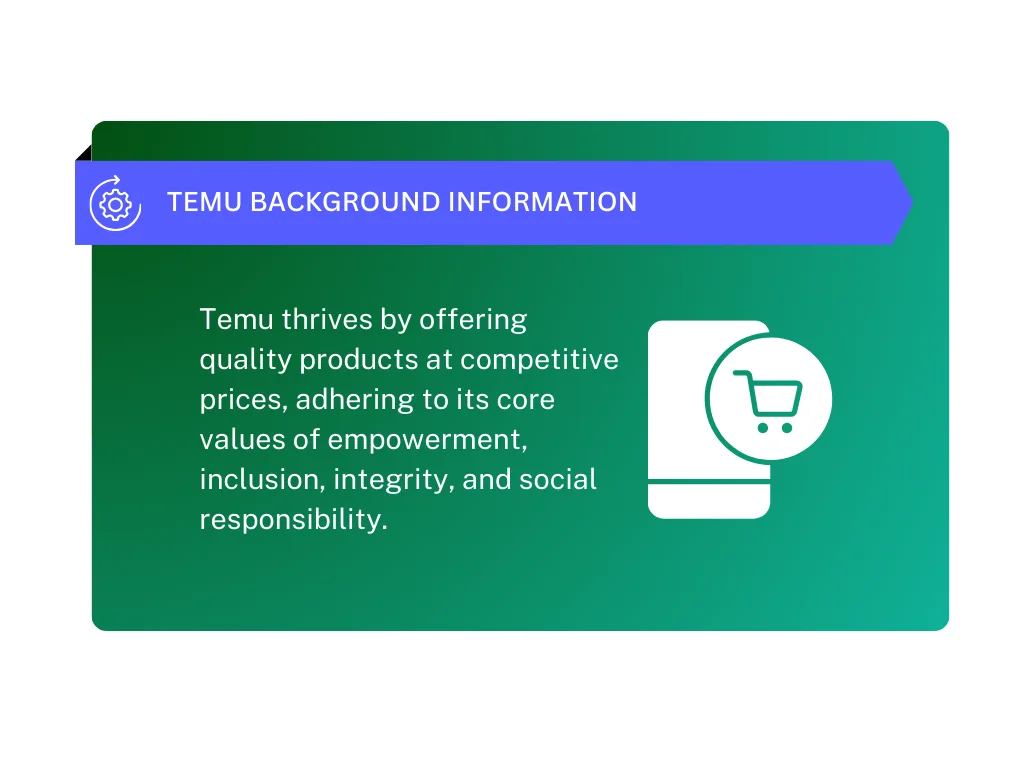 TEMU BACKGROUND INFORMATION

Temu thrives by offering quality products at competitive prices, adhering to its core values of empowerment, inclusion, integrity, and social responsibility.